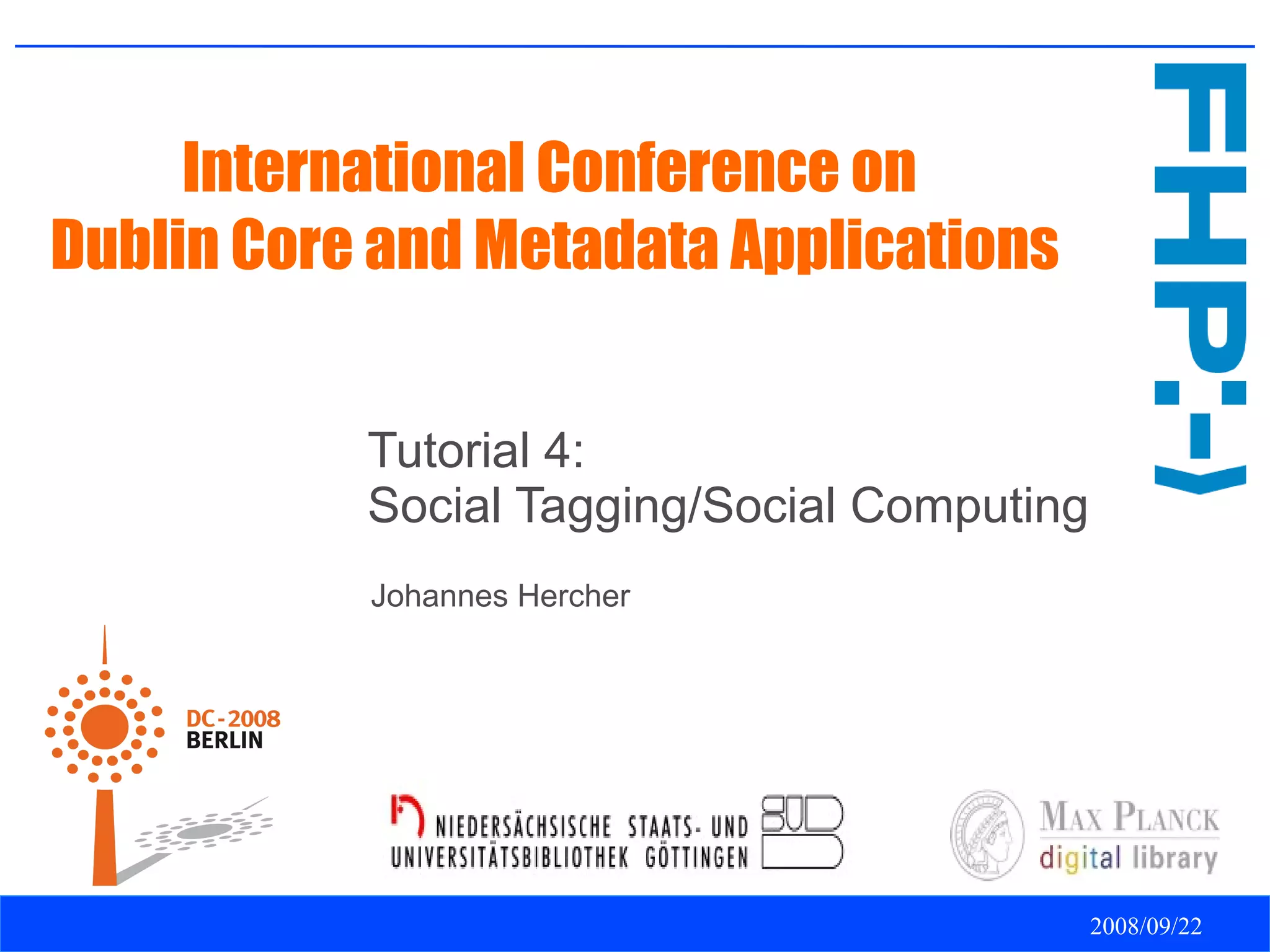 International Conference on
Dublin Core and Metadata Applications

FHP:-)

Tutorial 4:
Social Tagging/Social Computing

Johannes Hercher

DC-2008
BERLIN

NIEDERSÄCHSISCHE STAATS- UND
UNIVERSITÄTSBIBLIOTHEK GÖTTINGEN

SUB

MAX PLANCK
digital library

2008/09/22